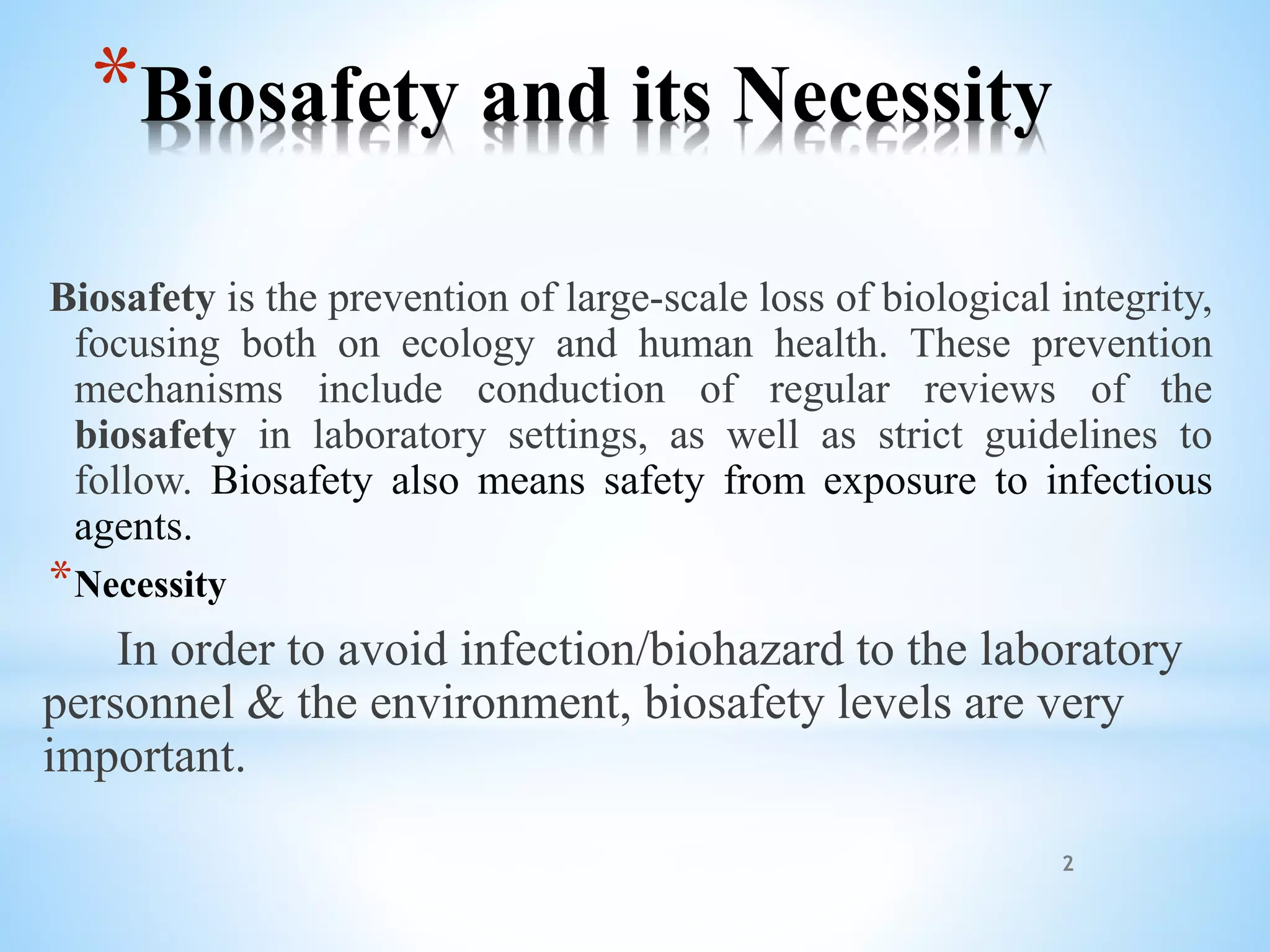 *Biosafety and its Necessity

Biosafety is the prevention of large-scale loss of biological integrity, focusing both on ecology and human health. These prevention mechanisms include conduction of regular reviews of the biosafety in laboratory settings, as well as strict guidelines to follow. Biosafety also means safety from exposure to infectious agents.

*Necessity

In order to avoid infection/biohazard to the laboratory personnel & the environment, biosafety levels are very important.

2